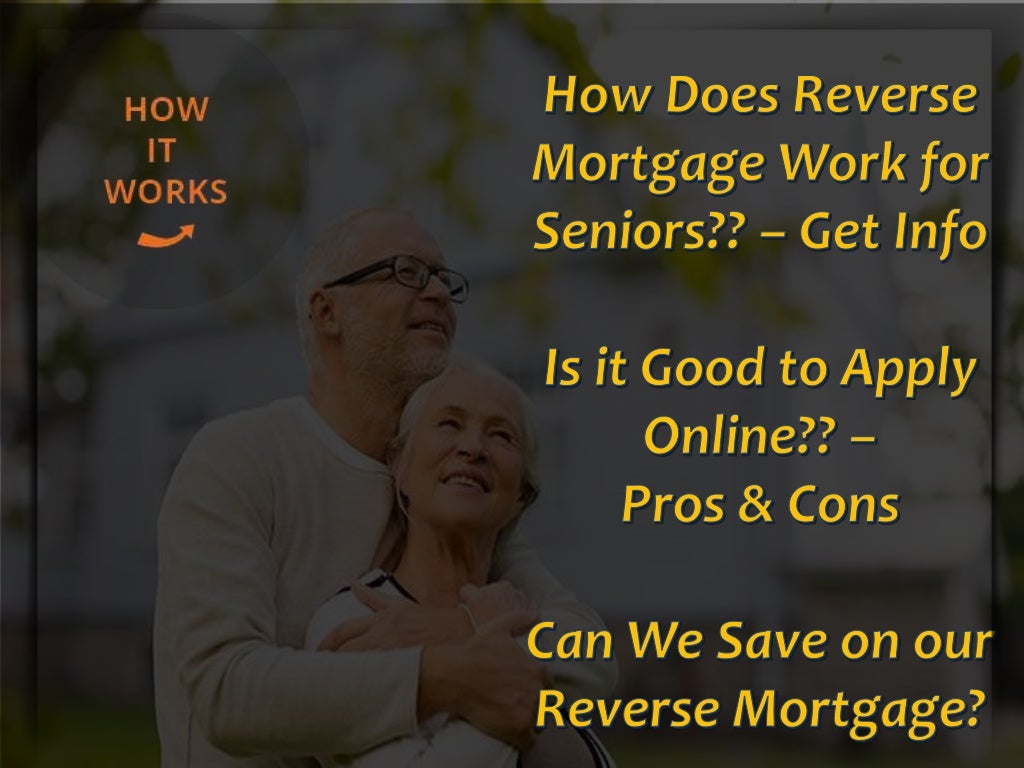 HOW
IT
WORKS

How Does Reverse Mortgage Work for Seniors?? – Get Info

Is it Good to Apply Online?? –
Pros & Cons

Can We Save on our Reverse Mortgage?